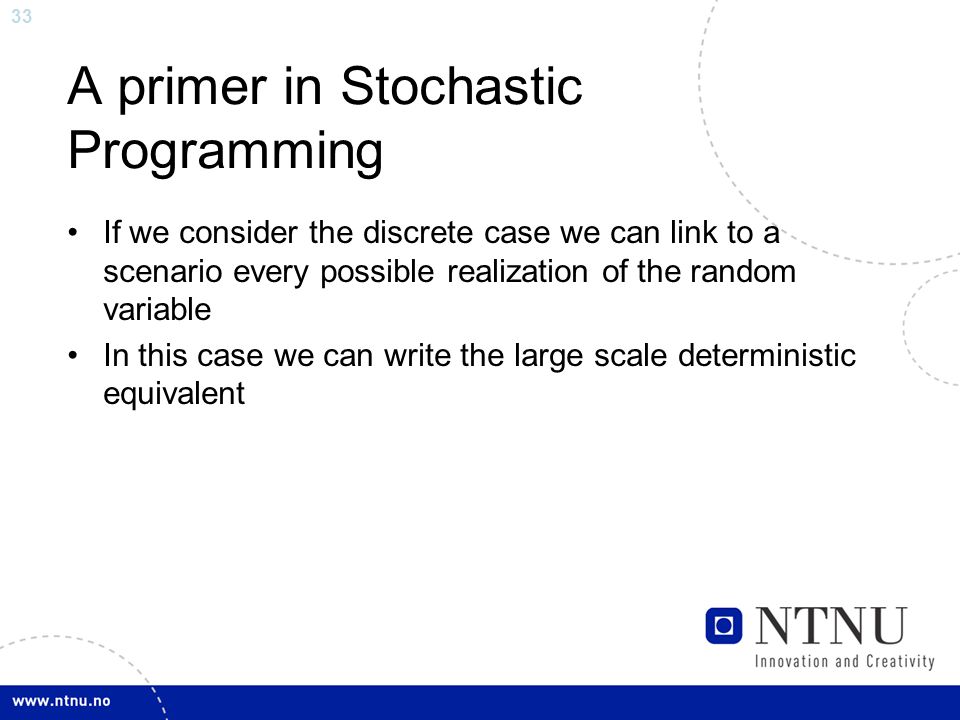 33

A primer in Stochastic Programming

• If we consider the discrete case we can link to a scenario every possible realization of the random variable
• In this case we can write the large scale deterministic equivalent

NTNU
Innovation and Creativity

www.ntnu.no